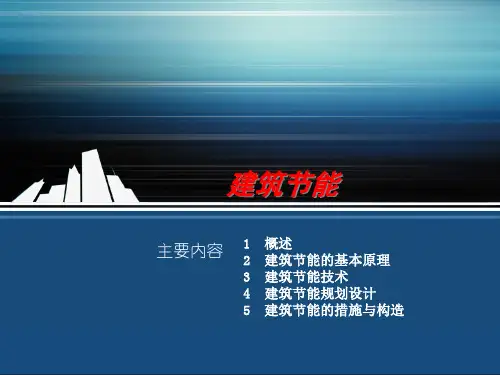 建筑节能

主要内容

1 概述
2 建筑节能的基本原理
3 建筑节能技术
4 建筑节能规划设计
5 建筑节能的措施与构造